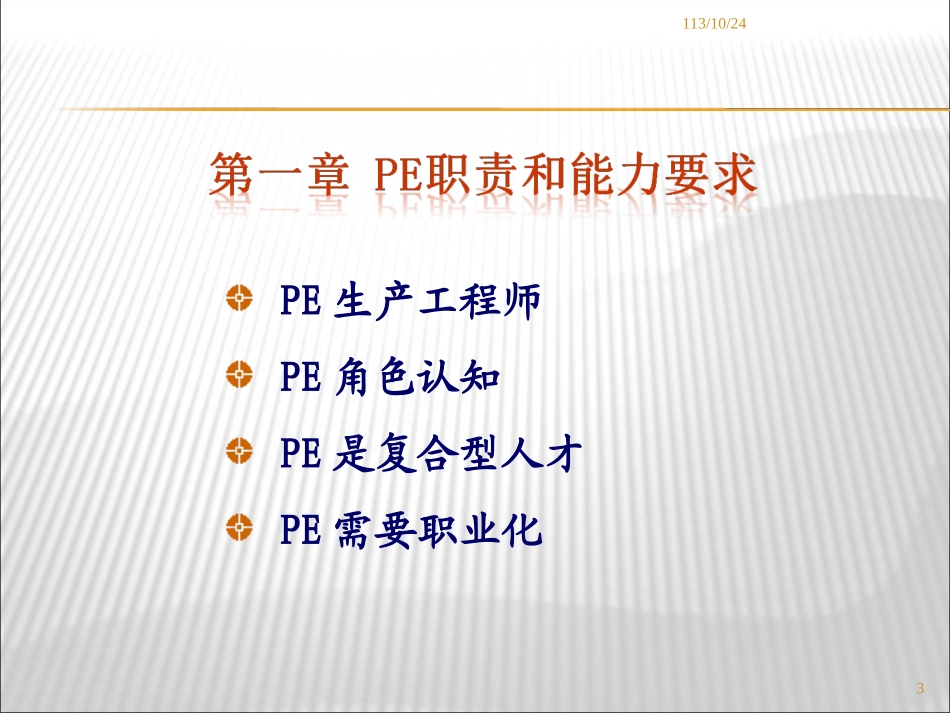 113/10/24

第一章 PE职责和能力要求

PE 生产工程师

PE 角色认知

PE 是复合型人才

PE 需要职业化

3